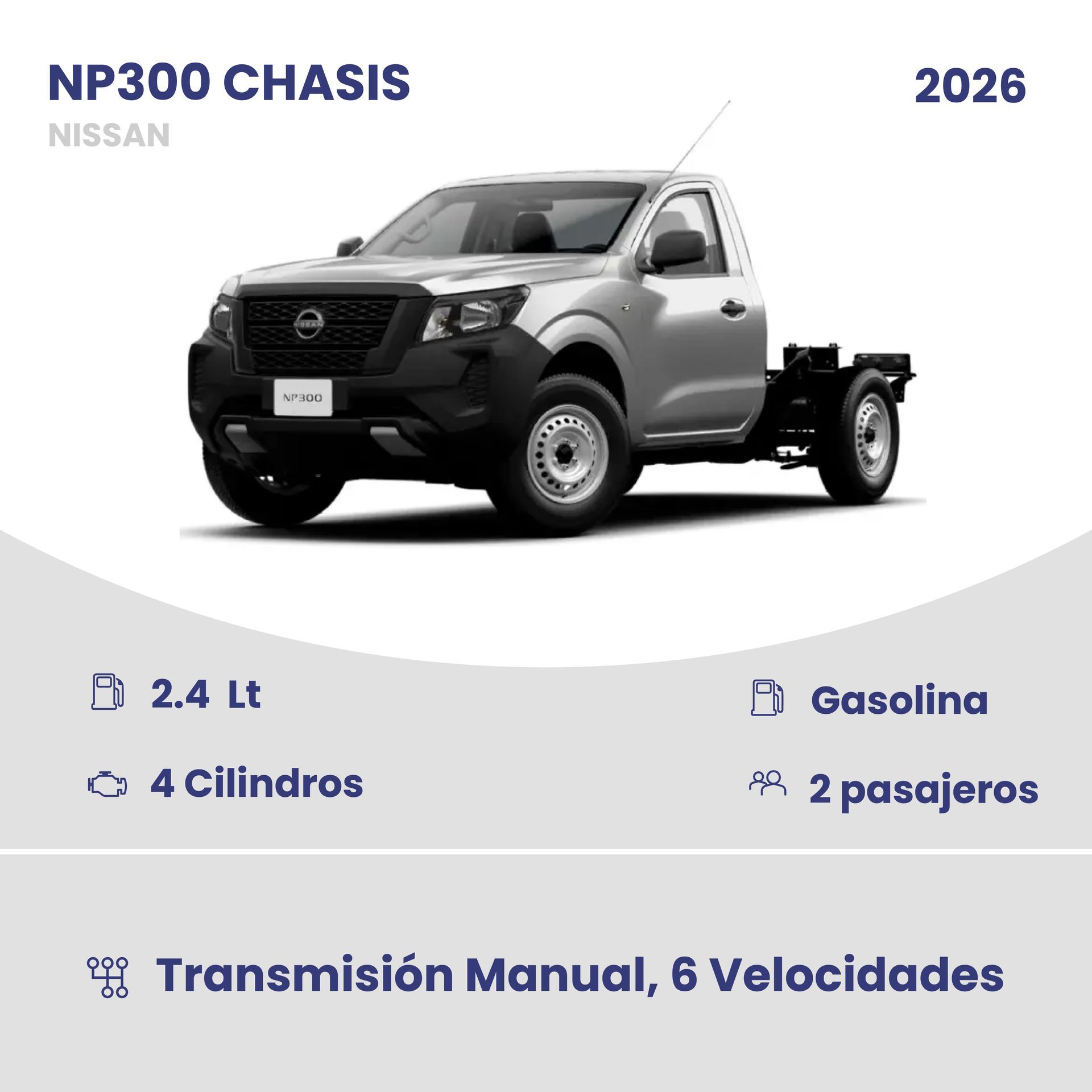 NP300 CHASIS

2026

NISSAN

NISSAN

NP300

2.4 Lt

Gasolina

4 Cilindros

2 pasajeros

Transmisión Manual, 6 Velocidades